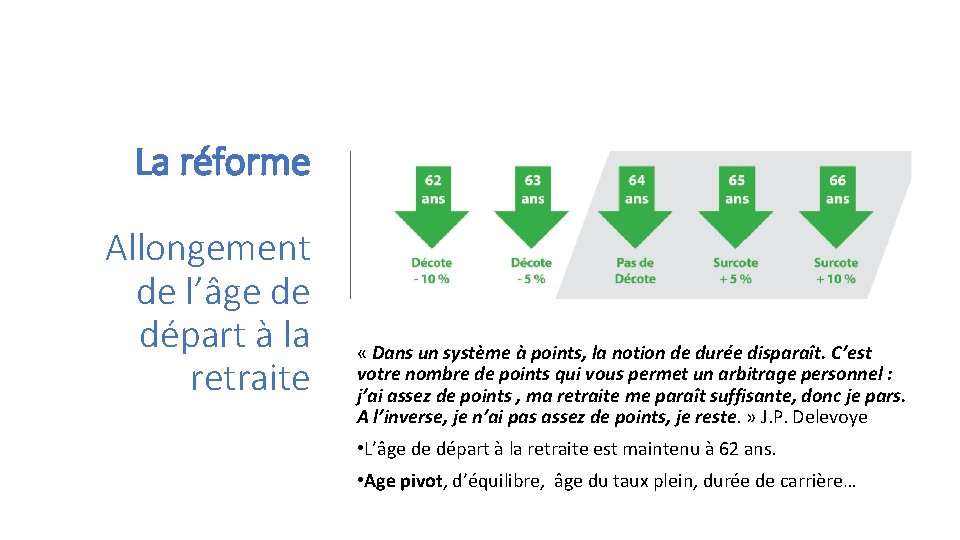 La réforme

Allongement de l’âge de départ à la retraite

62 ans
Décote - 10 %

63 ans
Décote - 5 %

64 ans
Pas de Décote

65 ans
Surcote + 5 %

66 ans
Surcote + 10 %

« Dans un système à points, la notion de durée disparaît. C’est votre nombre de points qui vous permet un arbitrage personnel : j’ai assez de points , ma retraite me paraît suffisante, donc je pars. A l’inverse, je n’ai pas assez de points, je reste. » J.P. Delevoye

•L’âge de départ à la retraite est maintenu à 62 ans.

•Age pivot, d’équilibre, âge du taux plein, durée de carrière…